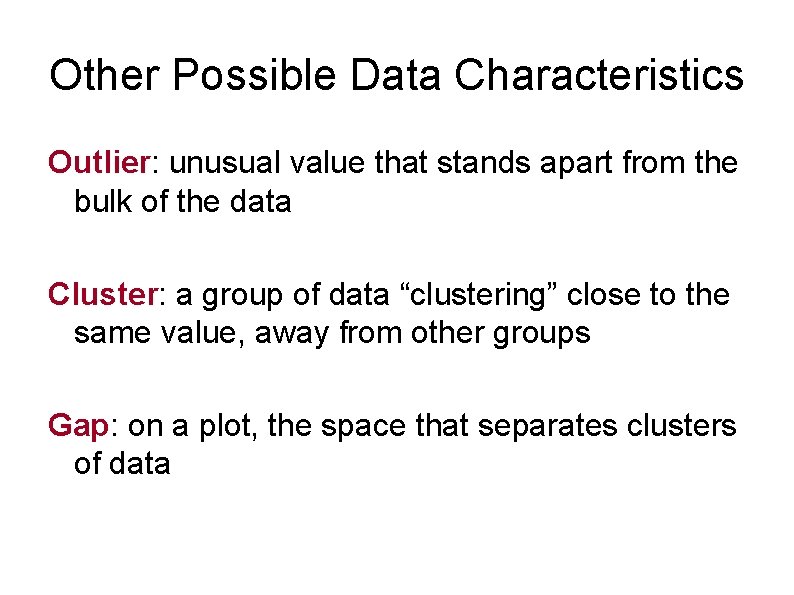 Other Possible Data Characteristics

Outlier: unusual value that stands apart from the bulk of the data

Cluster: a group of data “clustering” close to the same value, away from other groups

Gap: on a plot, the space that separates clusters of data